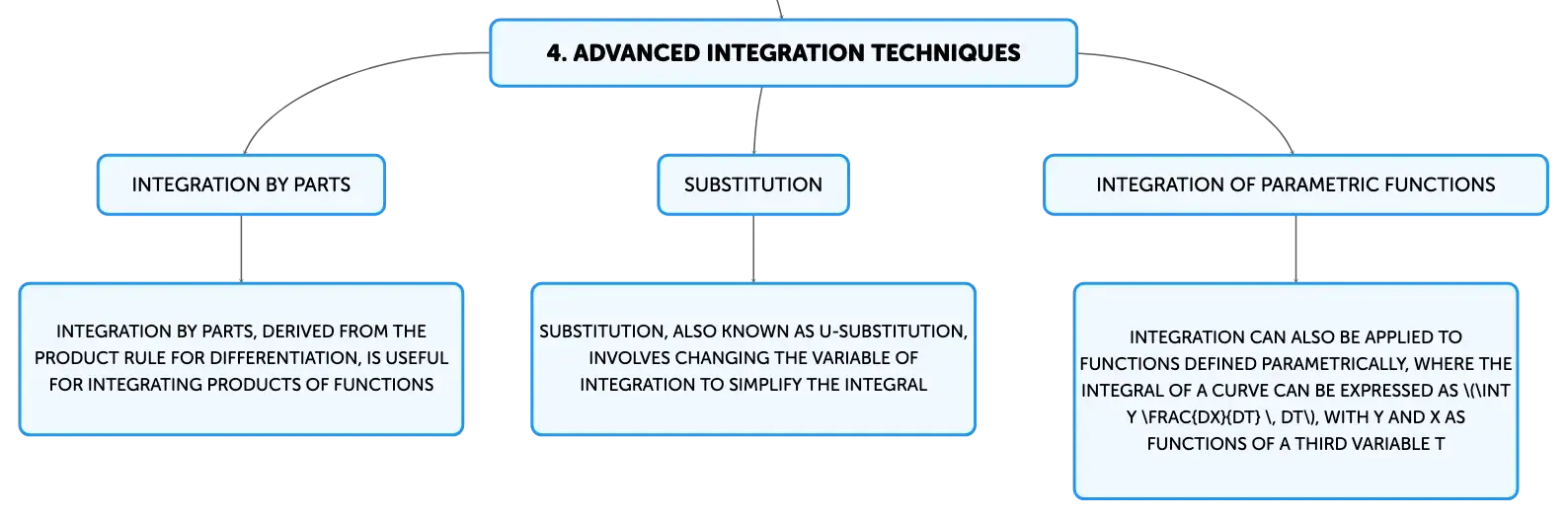 4. ADVANCED INTEGRATION TECHNIQUES

INTEGRATION BY PARTS

SUBSTITUTION

INTEGRATION OF PARAMETRIC FUNCTIONS

INTEGRATION BY PARTS, DERIVED FROM THE PRODUCT RULE FOR DIFFERENTIATION, IS USEFUL FOR INTEGRATING PRODUCTS OF FUNCTIONS

SUBSTITUTION, ALSO KNOWN AS U-SUBSTITUTION, INVOLVES CHANGING THE VARIABLE OF INTEGRATION TO SIMPLIFY THE INTEGRAL

INTEGRATION CAN ALSO BE APPLIED TO FUNCTIONS DEFINED PARAMETRICALLY, WHERE THE INTEGRAL OF A CURVE CAN BE EXPRESSED AS \(\INT Y \FRAC{DX}{DT} \, DT\), WITH Y AND X AS FUNCTIONS OF A THIRD VARIABLE T